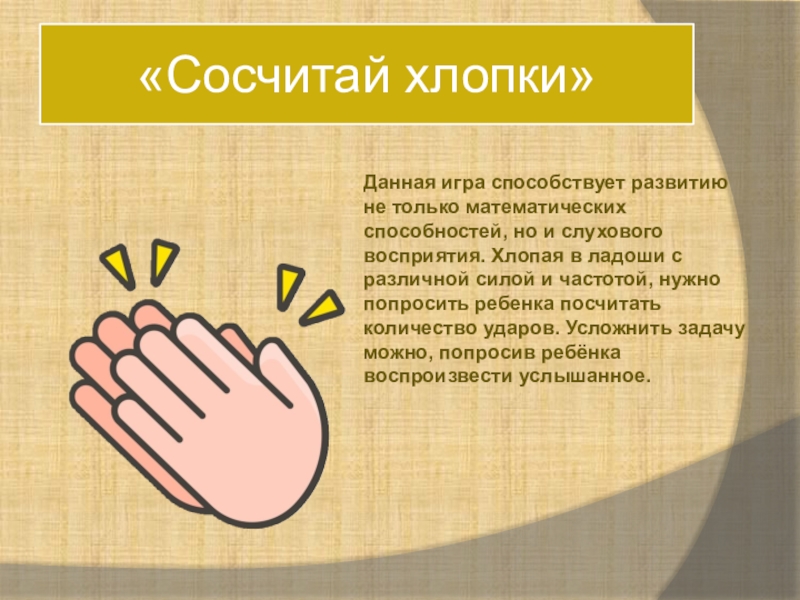 «Сосчитай хлопки»

Данная игра способствует развитию не только математических способностей, но и слухового восприятия. Хлопая в ладоши с различной силой и частотой, нужно попросить ребенка посчитать количество ударов. Усложнить задачу можно, попросив ребёнка воспроизвести услышанное.